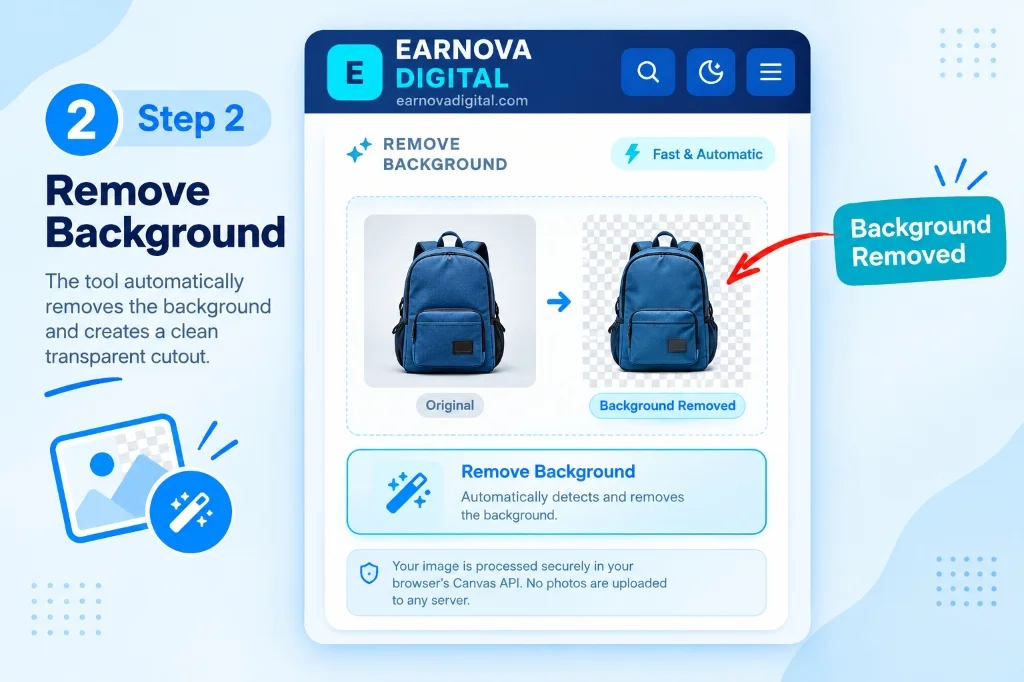 2 Step 2

Remove Background

The tool automatically removes the background and creates a clean transparent cutout.

E EARNOVA DIGITAL
earnovadigital.com

REMOVE BACKGROUND

Fast & Automatic

Original

Background Removed

Background Removed

Remove Background
Automatically detects and removes the background.

Your image is processed securely in your browser's Canvas API. No photos are uploaded to any server.